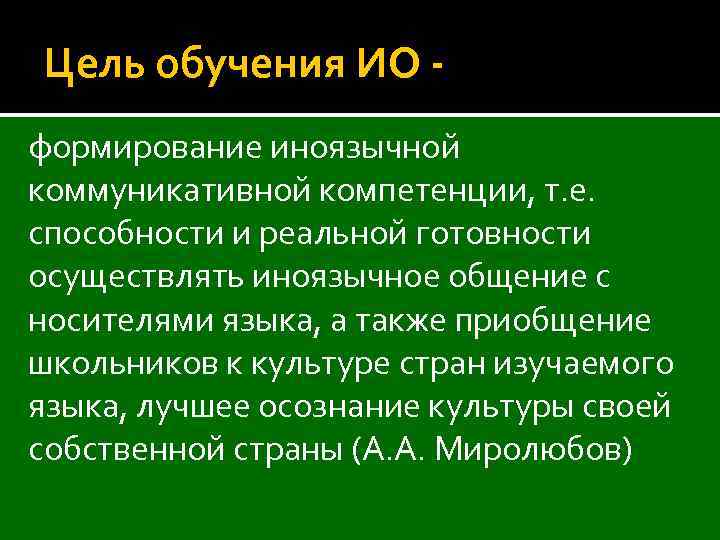 Цель обучения ИО -

формирование иноязычной коммуникативной компетенции, т.е. способности и реальной готовности осуществлять иноязычное общение с носителями языка, а также приобщение школьников к культуре стран изучаемого языка, лучшее осознание культуры своей собственной страны (А.А. Миролюбов)